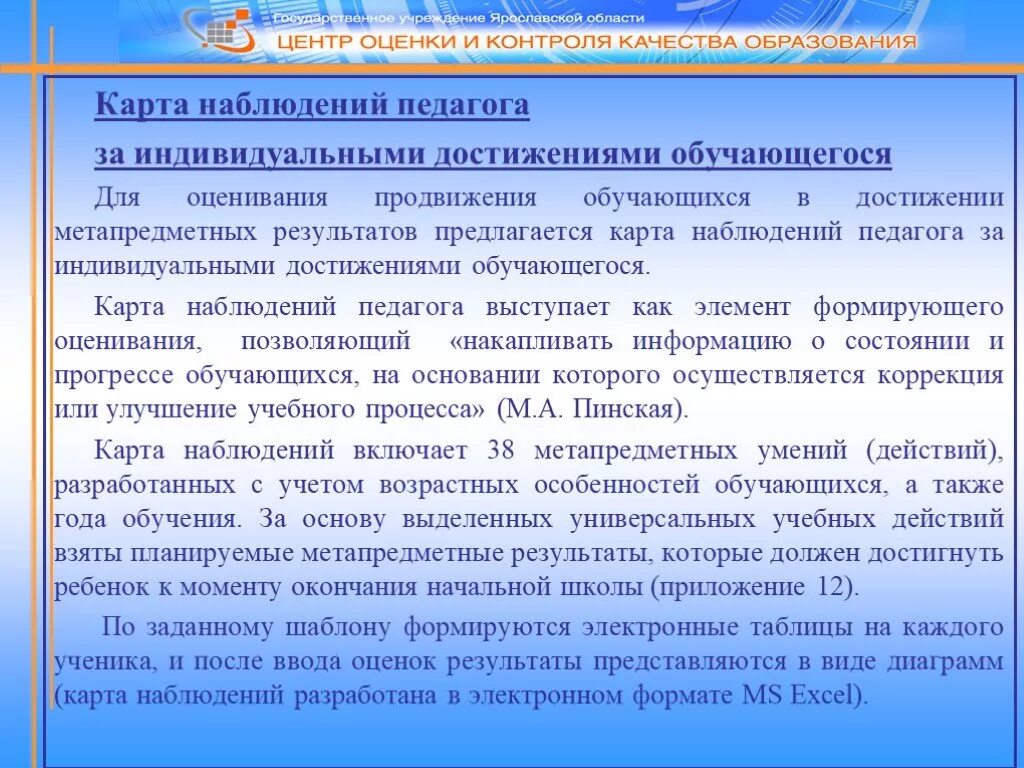 Государственное учреждение Ярославской области
ЦЕНТР ОЦЕНКИ И КОНТРОЛЯ КАЧЕСТВА ОБРАЗОВАНИЯ

Карта наблюдений педагога

за индивидуальными достижениями обучающегося

Для оценивания продвижения обучающихся в достижении метапредметных результатов предлагается карта наблюдений педагога за индивидуальными достижениями обучающегося.

Карта наблюдений педагога выступает как элемент формирующего оценивания, позволяющий «накапливать информацию о состоянии и прогрессе обучающихся, на основании которого осуществляется коррекция или улучшение учебного процесса» (М.А. Пинская).

Карта наблюдений включает 38 метапредметных умений (действий), разработанных с учетом возрастных особенностей обучающихся, а также года обучения. За основу выделенных универсальных учебных действий взяты планируемые метапредметные результаты, которые должен достигнуть ребенок к моменту окончания начальной школы (приложение 12).

По заданному шаблону формируются электронные таблицы на каждого ученика, и после ввода оценок результаты представляются в виде диаграмм (карта наблюдений разработана в электронном формате MS Excel).